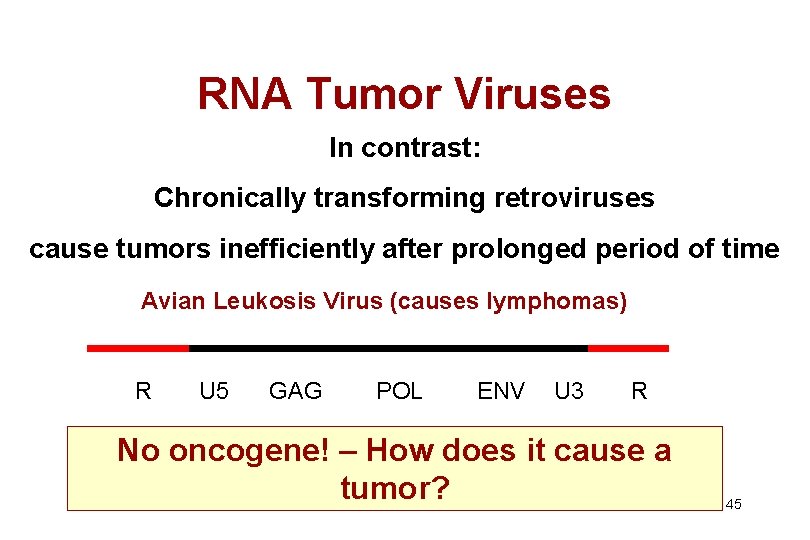 RNA Tumor Viruses

In contrast:

Chronically transforming retroviruses

cause tumors inefficiently after prolonged period of time

Avian Leukosis Virus (causes lymphomas)

R U5 GAG POL ENV U3 R

No oncogene! – How does it cause a tumor?

45